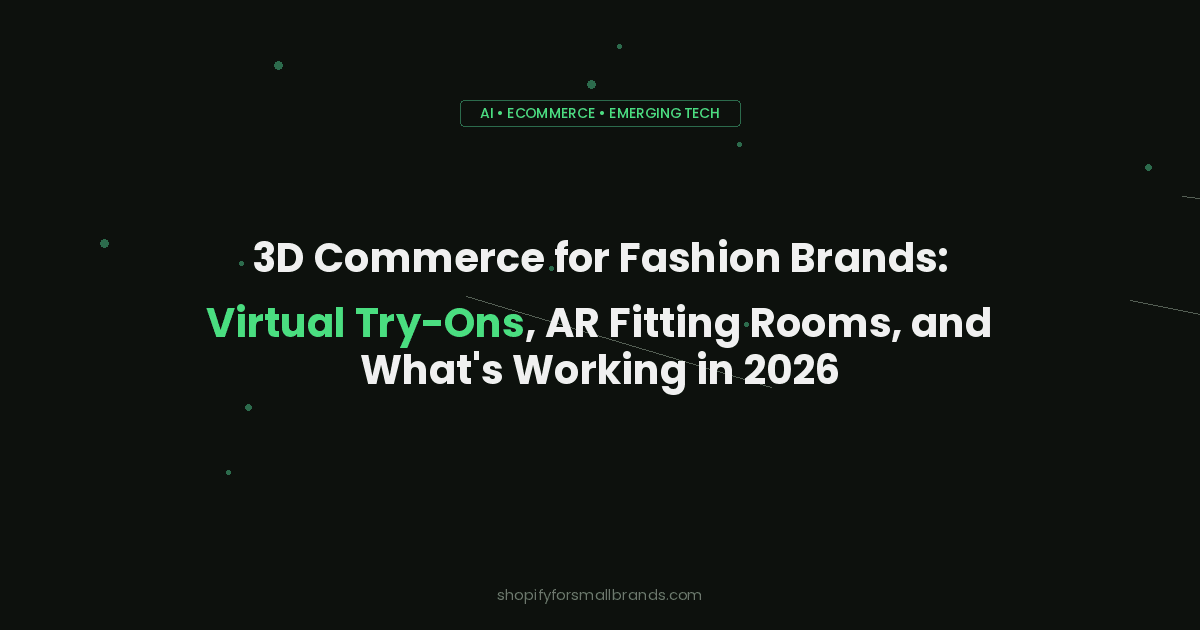 AI • ECOMMERCE • EMERGING TECH

3D Commerce for Fashion Brands: Virtual Try-Ons, AR Fitting Rooms, and What's Working in 2026

shopifyforsmallbrands.com